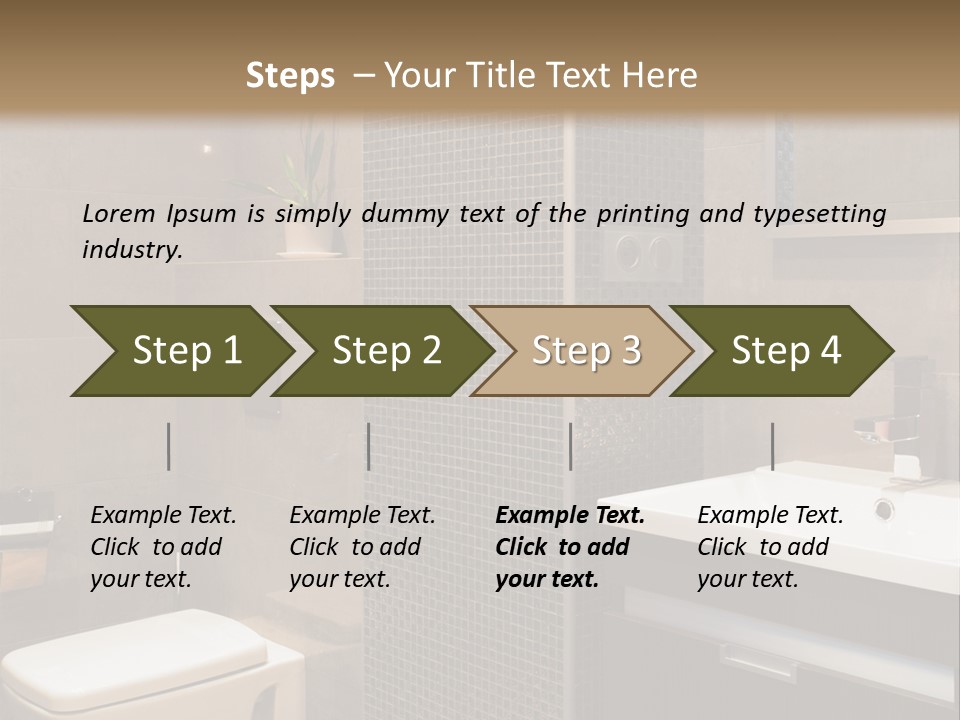 Steps – Your Title Text Here

Lorem Ipsum is simply dummy text of the printing and typesetting industry.

Step 1

Step 2

Step 3

Step 4

Example Text. Click to add your text.

Example Text. Click to add your text.

Example Text. Click to add your text.

Example Text. Click to add your text.